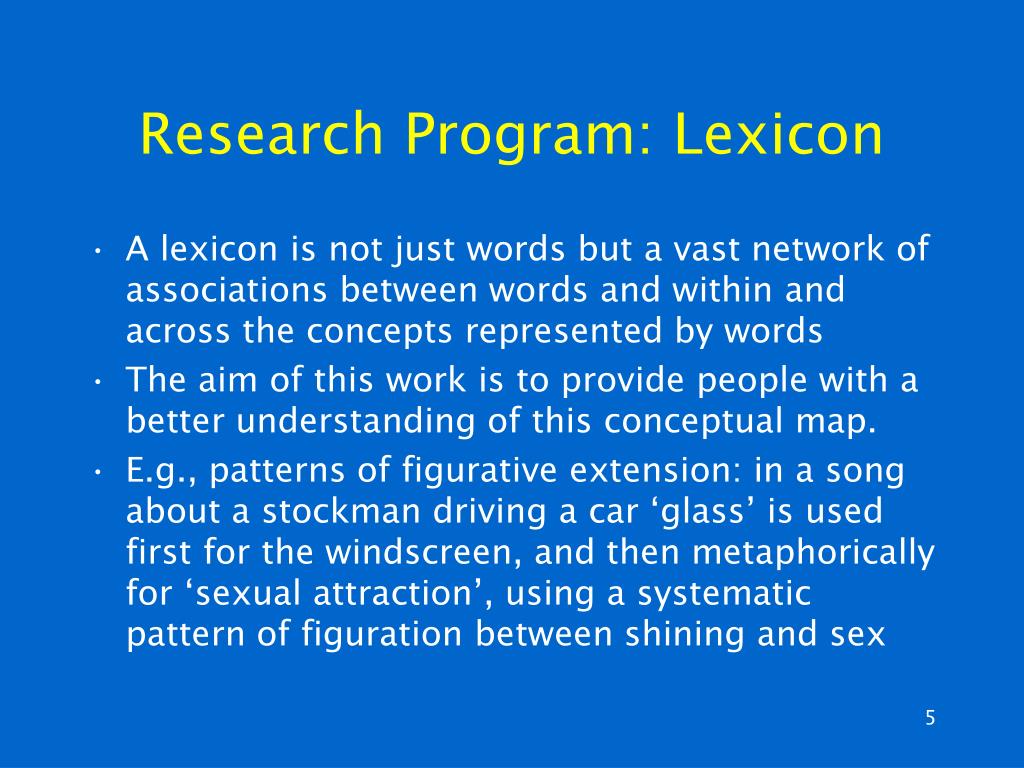 Research Program: Lexicon

• A lexicon is not just words but a vast network of associations between words and within and across the concepts represented by words
• The aim of this work is to provide people with a better understanding of this conceptual map.
• E.g., patterns of figurative extension: in a song about a stockman driving a car ‘glass’ is used first for the windscreen, and then metaphorically for ‘sexual attraction’, using a systematic pattern of figuration between shining and sex

5